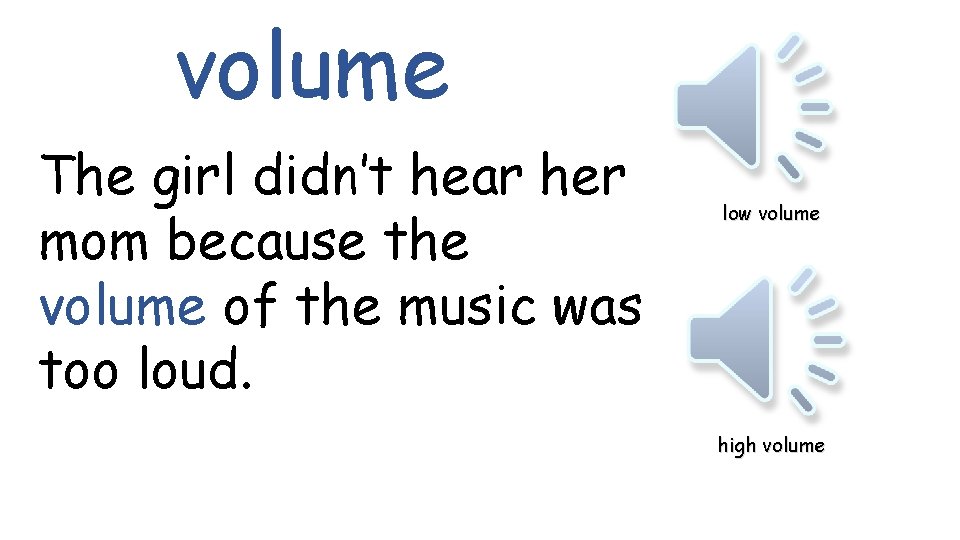 volume

The girl didn't hear her mom because the volume of the music was too loud.

low volume

high volume